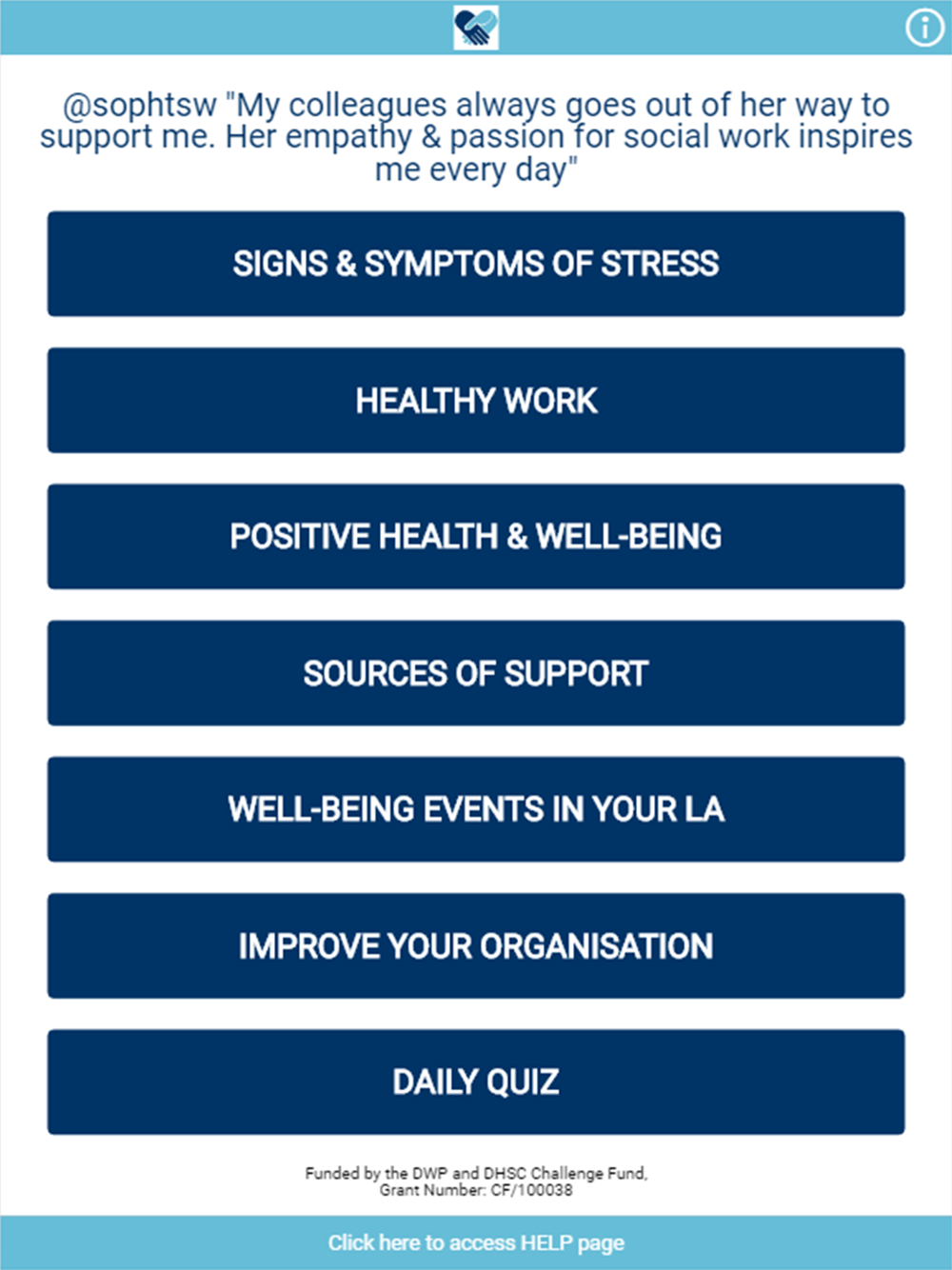 @sophtsw "My colleagues always goes out of her way to support me. Her empathy & passion for social work inspires me every day"

SIGNS & SYMPTOMS OF STRESS

HEALTHY WORK

POSITIVE HEALTH & WELL-BEING

SOURCES OF SUPPORT

WELL-BEING EVENTS IN YOUR LA

IMPROVE YOUR ORGANISATION

DAILY QUIZ

Funded by the DWP and DHSC Challenge Fund, Grant Number: CF/100038

Click here to access HELP page